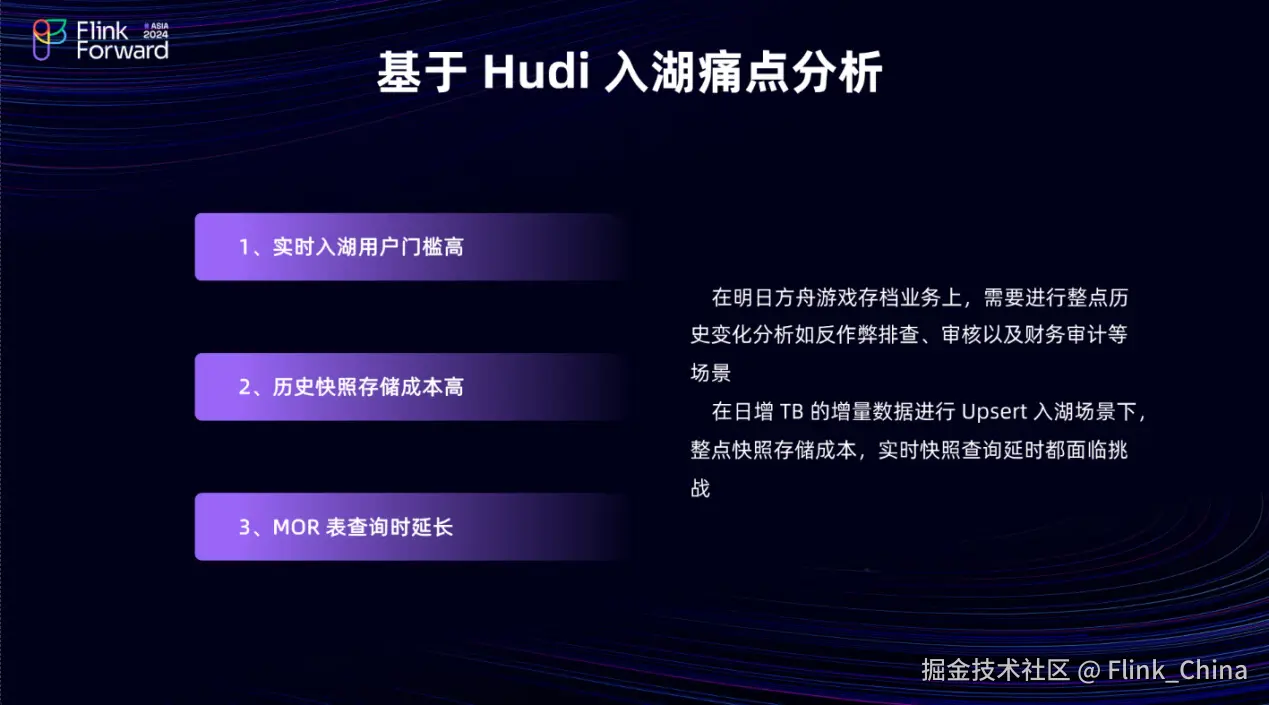 Flink Forward # ASIA 2024

基于 Hudi 入湖痛点分析

1、实时入湖用户门槛高

2、历史快照存储成本高

3、MOR 表查询时延长

在明日方舟游戏存档业务上，需要进行整点历史变化分析如反作弊排查、审核以及财务审计等场景

在日增 TB 的增量数据进行 Upsert 入湖场景下，整点快照存储成本，实时快照查询延时都面临挑战

掘金技术社区 @ Flink_China